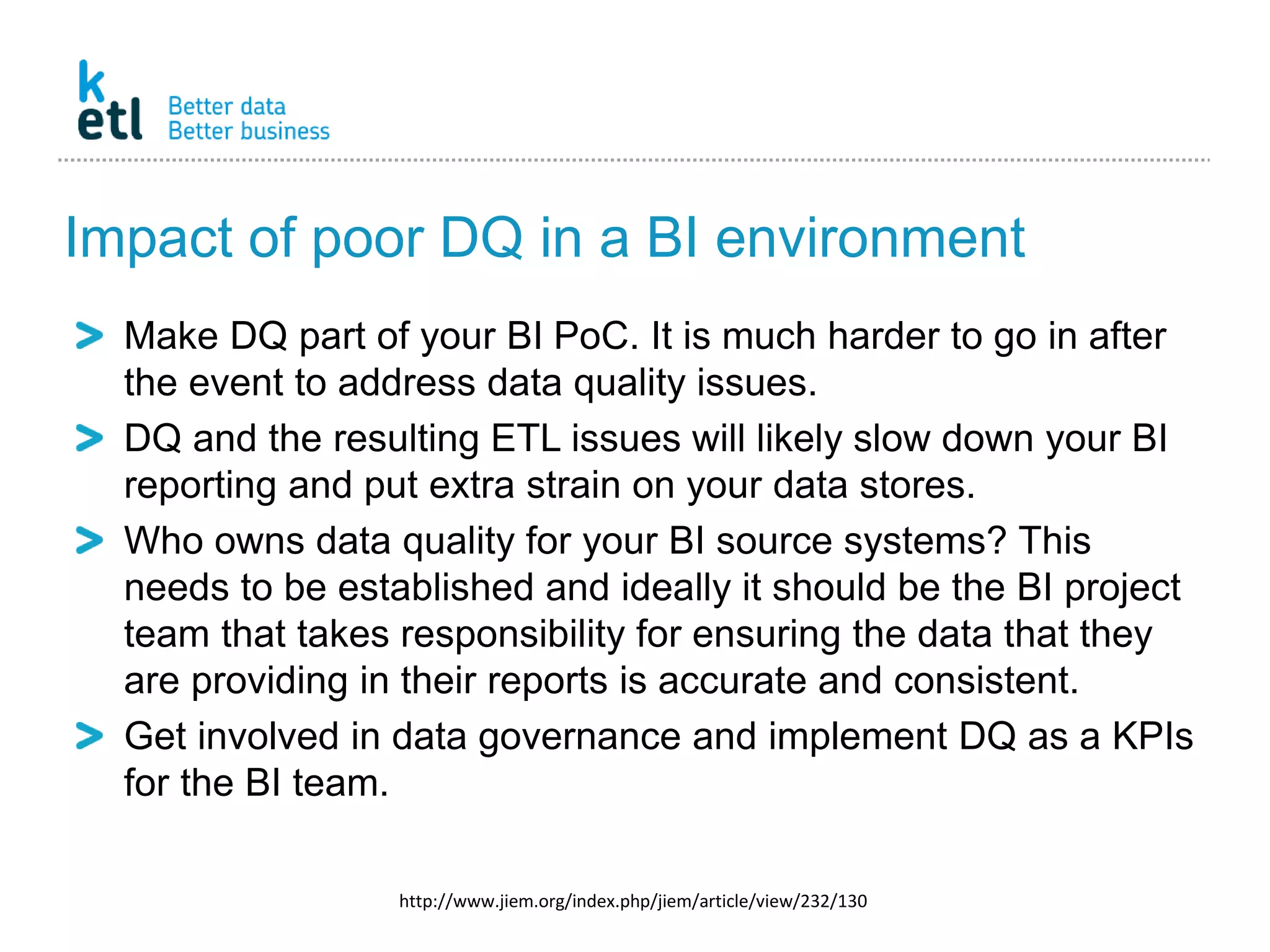 k
etl
Better data
Better business

Impact of poor DQ in a BI environment

> Make DQ part of your BI PoC. It is much harder to go in after the event to address data quality issues.
> DQ and the resulting ETL issues will likely slow down your BI reporting and put extra strain on your data stores.
> Who owns data quality for your BI source systems? This needs to be established and ideally it should be the BI project team that takes responsibility for ensuring the data that they are providing in their reports is accurate and consistent.
> Get involved in data governance and implement DQ as a KPIs for the BI team.

http://www.jiem.org/index.php/jiem/article/view/232/130